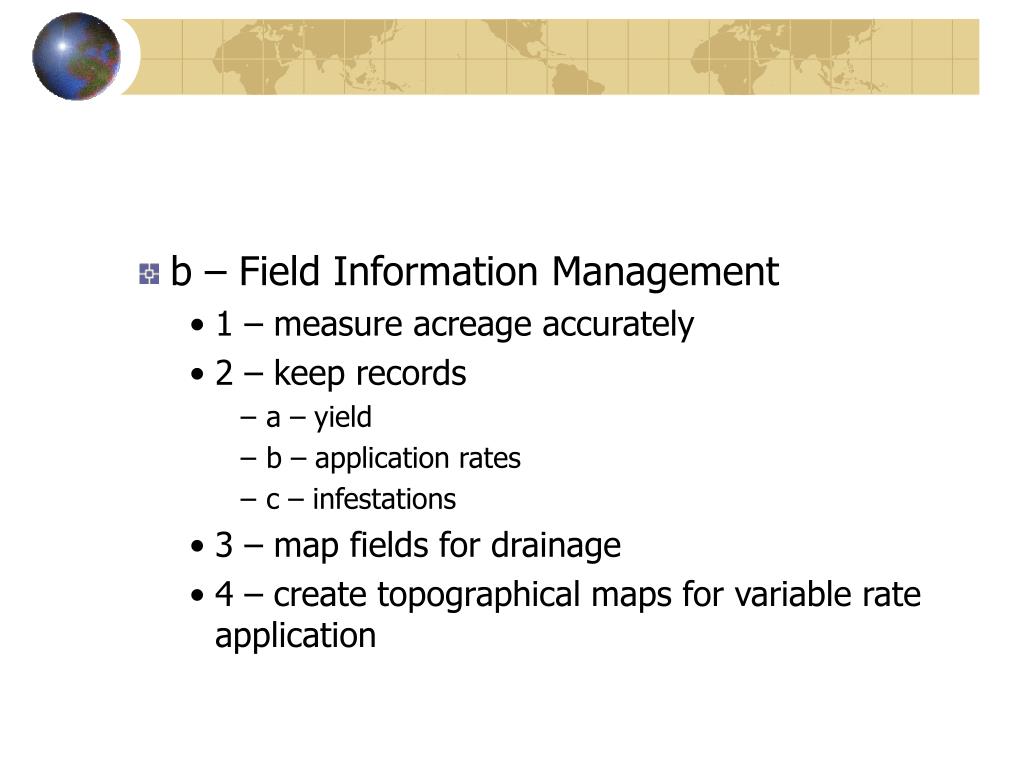 b – Field Information Management

• 1 – measure acreage accurately

• 2 – keep records

– a – yield

– b – application rates

– c – infestations

• 3 – map fields for drainage

• 4 – create topographical maps for variable rate application